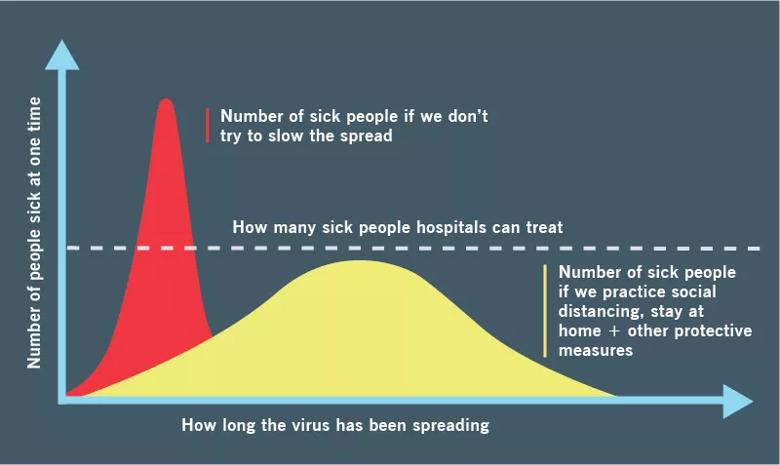 Number of people sick at one time

Number of sick people if we don't try to slow the spread

How many sick people hospitals can treat

Number of sick people if we practice social distancing, stay at home + other protective measures

How long the virus has been spreading